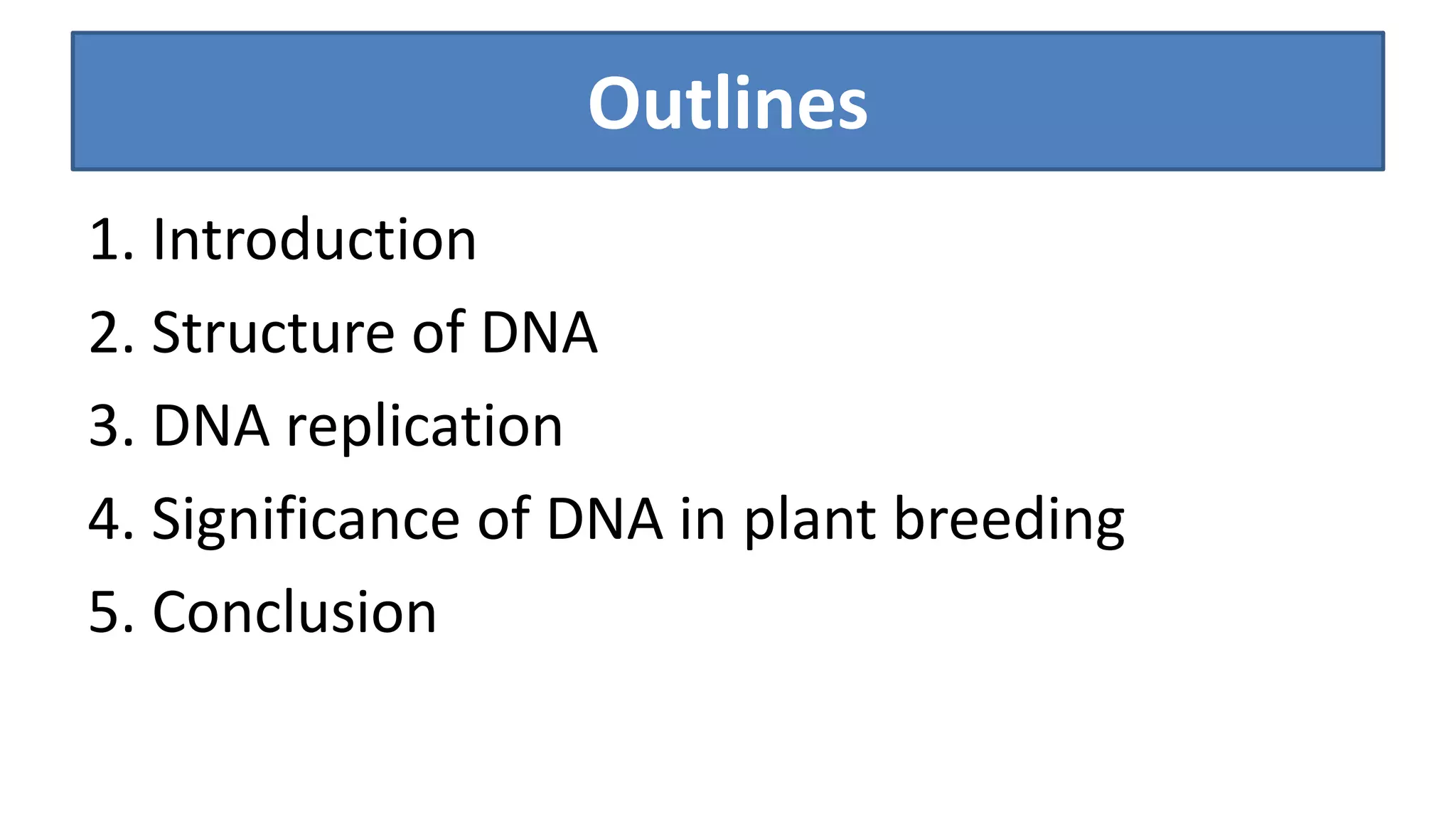 Outlines

1. Introduction
2. Structure of DNA
3. DNA replication
4. Significance of DNA in plant breeding
5. Conclusion